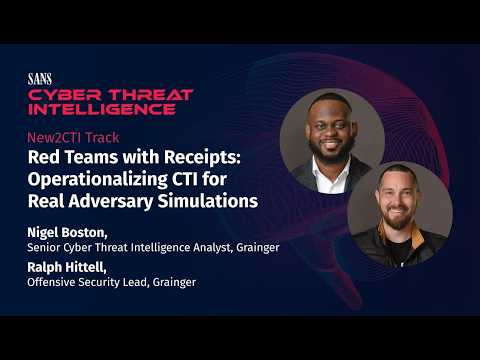 SANS
CYBER THREAT INTELLIGENCE

New2CTI Track
Red Teams with Receipts: Operationalizing CTI for Real Adversary Simulations

Nigel Boston,
Senior Cyber Threat Intelligence Analyst, Grainger

Ralph Hittell,
Offensive Security Lead, Grainger